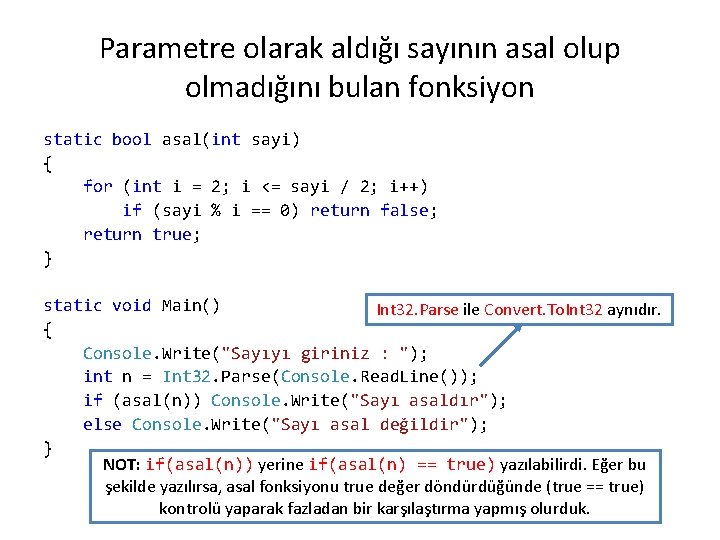 Parametre olarak aldığı sayının asal olup olmadığını bulan fonksiyon

static bool asal(int sayi)
{
    for (int i = 2; i <= sayi / 2; i++)
        if (sayi % i == 0) return false;
    return true;
}

static void Main()
{
    Console.Write("Sayıyı giriniz : ");
    int n = Int32.Parse(Console.ReadLine());
    if (asal(n)) Console.Write("Sayı asaldır");
    else Console.Write("Sayı asal değildir");
}

Int32.Parse ile Convert.ToInt32 aynıdır.

NOT: if(asal(n)) yerine if(asal(n) == true) yazılabilirdi. Eğer bu şekilde yazılırsa, asal fonksiyonu true değer döndürdüğünde (true == true) kontrolü yaparak fazladan bir karşılaştırma yapmış olurduk.